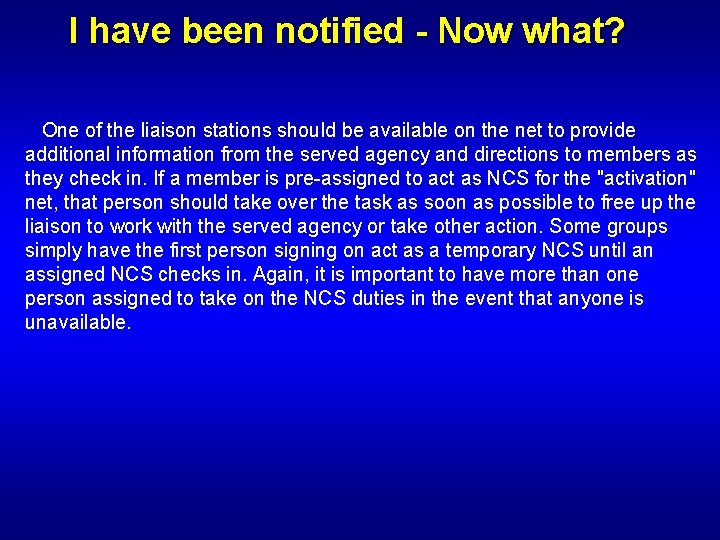 I have been notified - Now what?

One of the liaison stations should be available on the net to provide additional information from the served agency and directions to members as they check in. If a member is pre-assigned to act as NCS for the "activation" net, that person should take over the task as soon as possible to free up the liaison to work with the served agency or take other action. Some groups simply have the first person signing on act as a temporary NCS until an assigned NCS checks in. Again, it is important to have more than one person assigned to take on the NCS duties in the event that anyone is unavailable.